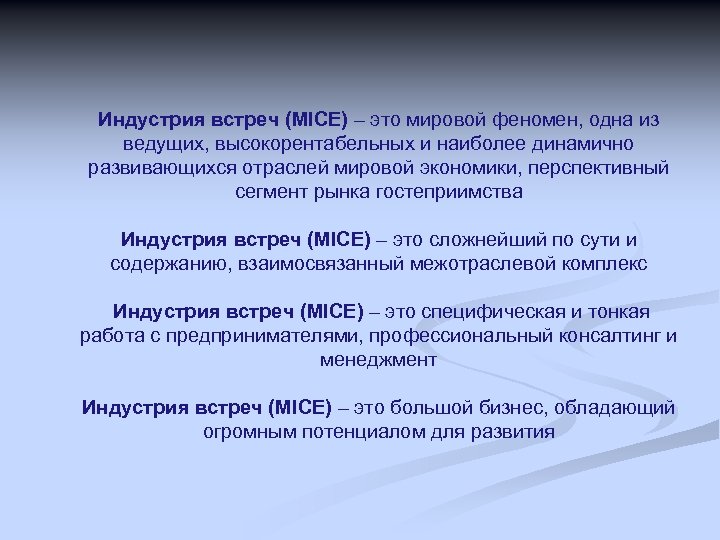 Индустрия встреч (MICE) – это мировой феномен, одна из ведущих, высокорентабельных и наиболее динамично развивающихся отраслей мировой экономики, перспективный сегмент рынка гостеприимства

Индустрия встреч (MICE) – это сложнейший по сути и содержанию, взаимосвязанный межотраслевой комплекс

Индустрия встреч (MICE) – это специфическая и тонкая работа с предпринимателями, профессиональный консалтинг и менеджмент

Индустрия встреч (MICE) – это большой бизнес, обладающий огромным потенциалом для развития